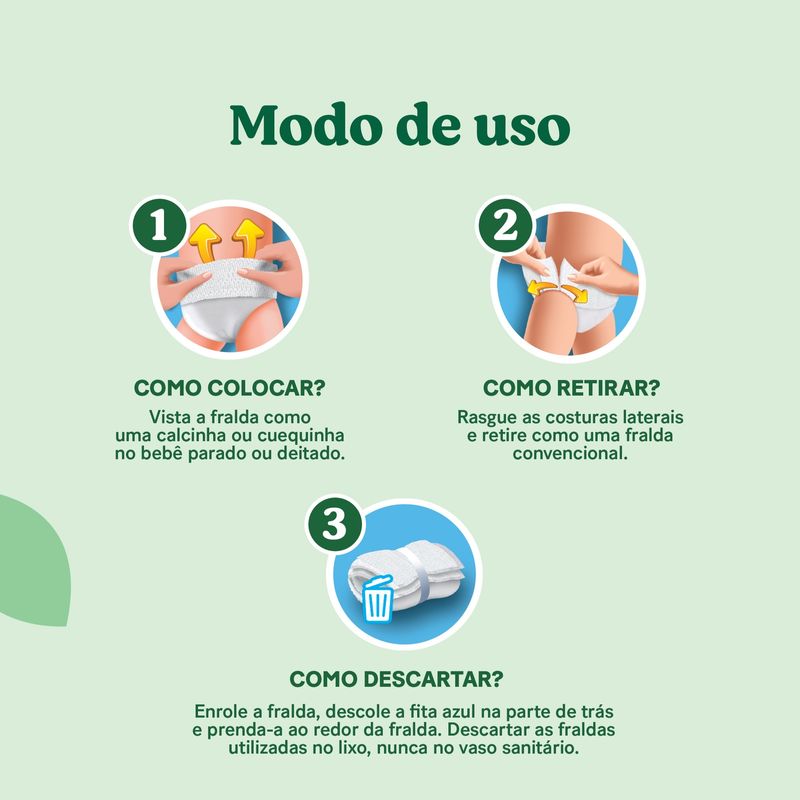 Modo de uso

1

COMO COLOCAR?

Vista a fralda como uma calcinha ou cuequinha no bebê parado ou deitado.

2

COMO RETIRAR?

Rasgue as costuras laterais e retire como uma fralda convencional.

3

COMO DESCARTAR?

Enrole a fralda, descole a fita azul na parte de trás e prenda-a ao redor da fralda. Descartar as fraldas utilizadas no lixo, nunca no vaso sanitário.